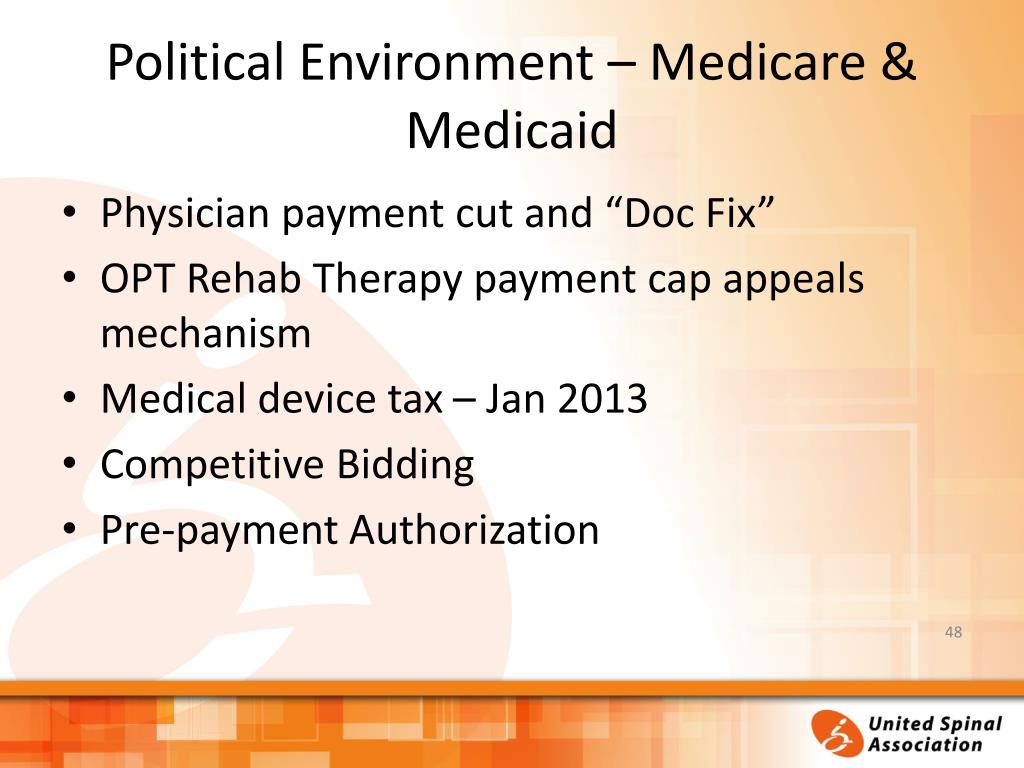 Political Environment – Medicare & Medicaid

• Physician payment cut and “Doc Fix”
• OPT Rehab Therapy payment cap appeals mechanism
• Medical device tax – Jan 2013
• Competitive Bidding
• Pre-payment Authorization

48

United Spinal Association